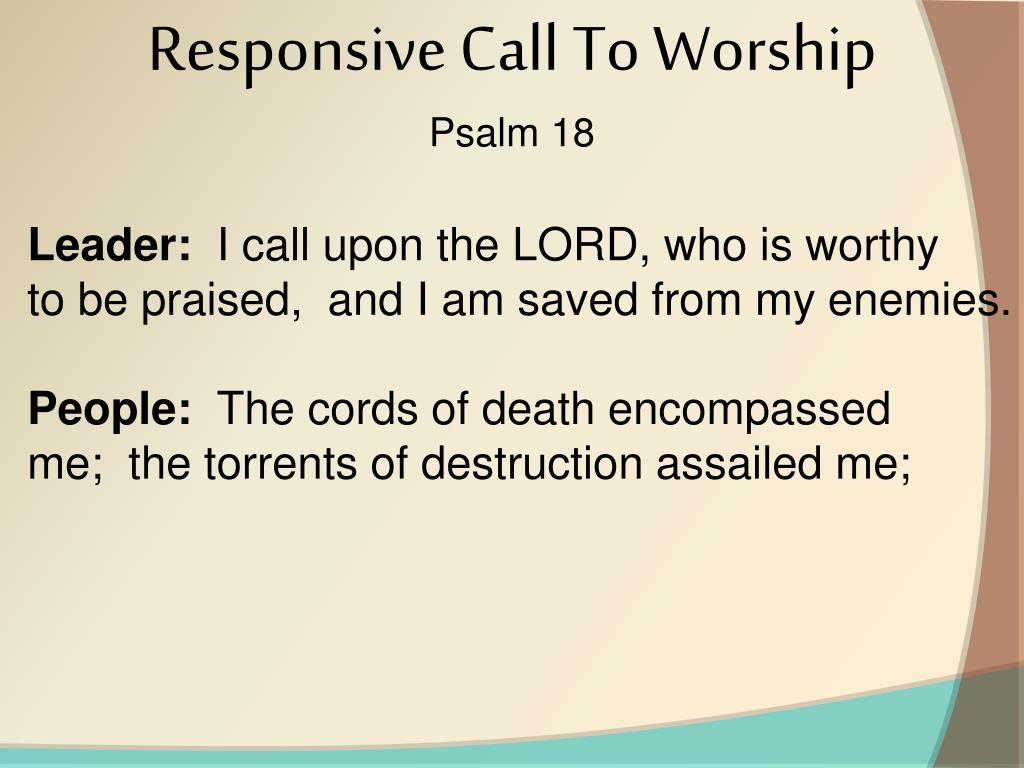 Responsive Call To Worship

Psalm 18

Leader: I call upon the LORD, who is worthy to be praised, and I am saved from my enemies.

People: The cords of death encompassed me; the torrents of destruction assailed me;